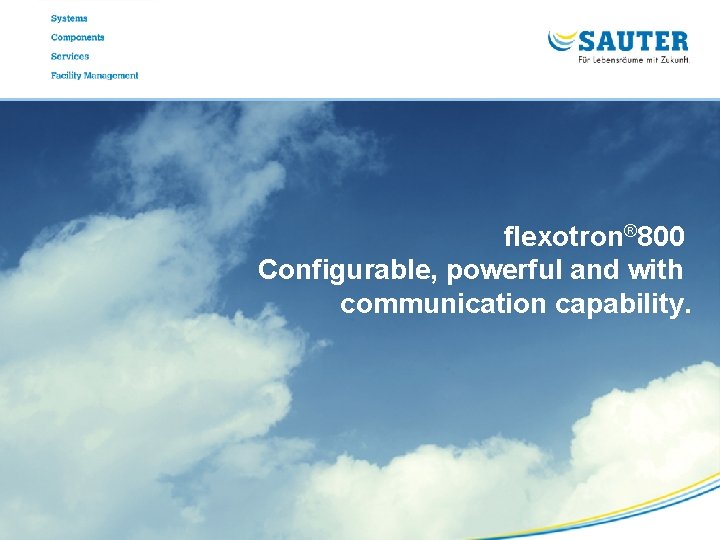 Systems
Components
Services
Facility Management

SAUTER
Für Lebensräume mit Zukunft.

flexotron®800
Configurable, powerful and with communication capability.